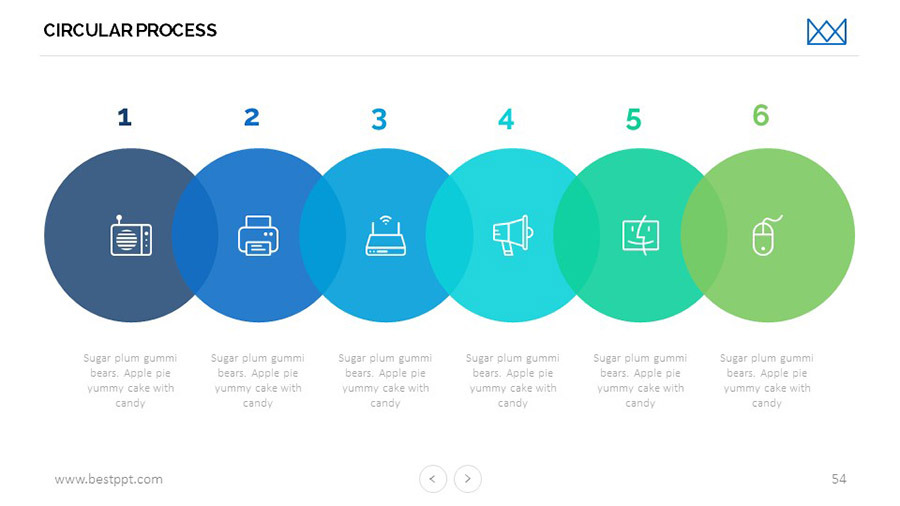 CIRCULAR PROCESS

1

2

3

4

5

6

Sugar plum gummi bears. Apple pie yummy cake with candy

Sugar plum gummi bears. Apple pie yummy cake with candy

Sugar plum gummi bears. Apple pie yummy cake with candy

Sugar plum gummi bears. Apple pie yummy cake with candy

Sugar plum gummi bears. Apple pie yummy cake with candy

Sugar plum gummi bears. Apple pie yummy cake with candy

www.bestppt.com

54